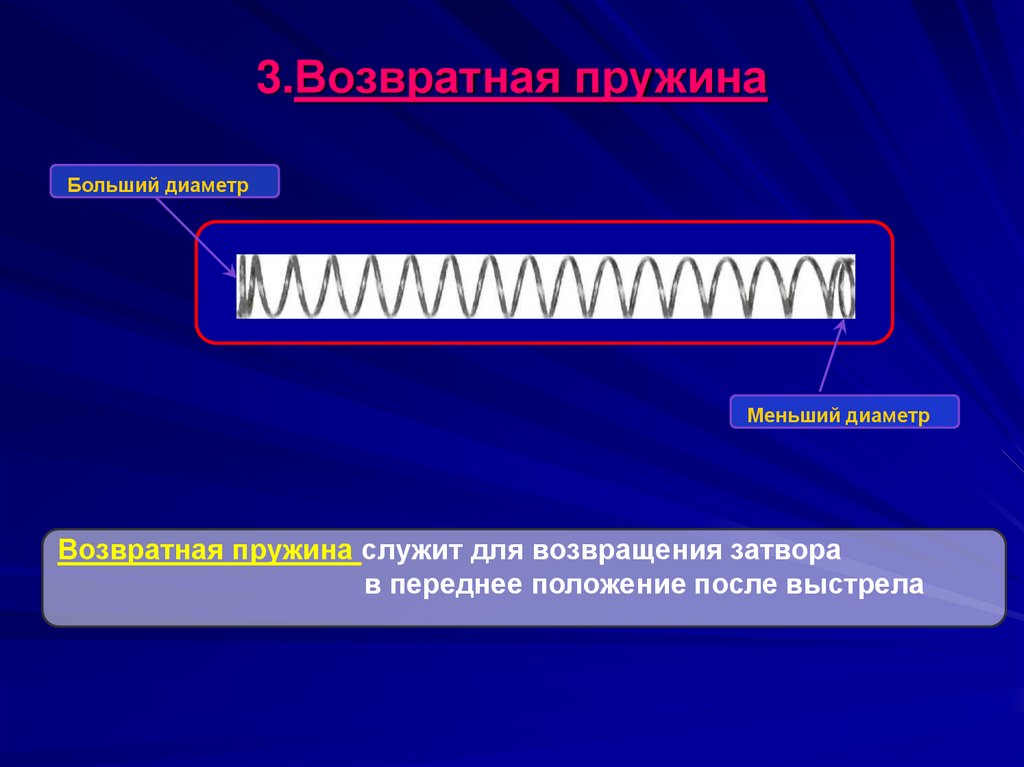 3.Возвратная пружина

Больший диаметр

Меньший диаметр

Возвратная пружина служит для возвращения затвора в переднее положение после выстрела